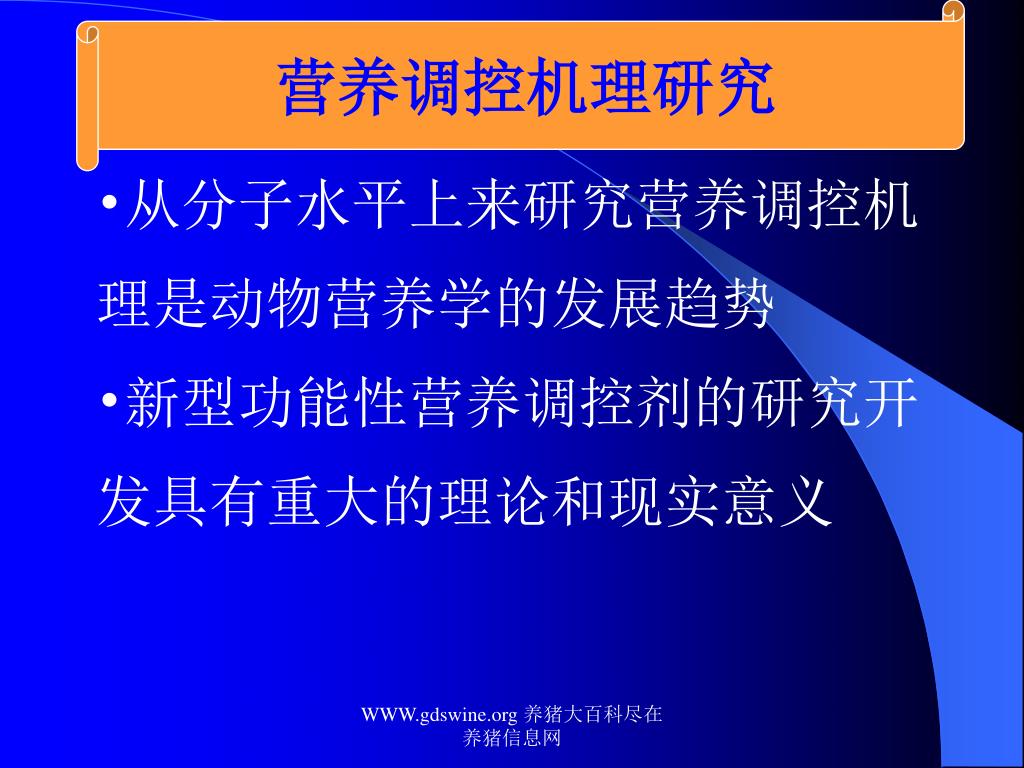 营养调控机理研究

•从分子水平上来研究营养调控机理是动物营养学的发展趋势

•新型功能性营养调控剂的研究开发具有重大的理论和现实意义

WWW.gdswine.org 养猪大百科尽在养猪信息网